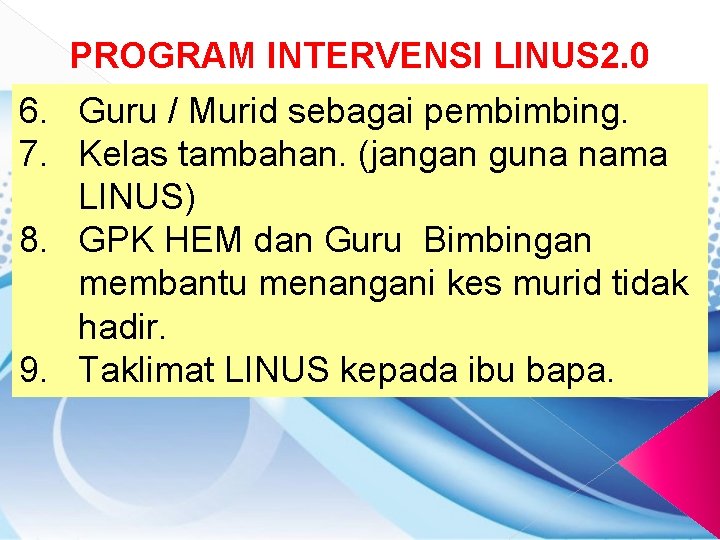 PROGRAM INTERVENSI LINUS2.0

6. Guru / Murid sebagai pembimbing.
7. Kelas tambahan. (jangan guna nama LINUS)
8. GPK HEM dan Guru Bimbingan membantu menangani kes murid tidak hadir.
9. Taklimat LINUS kepada ibu bapa.